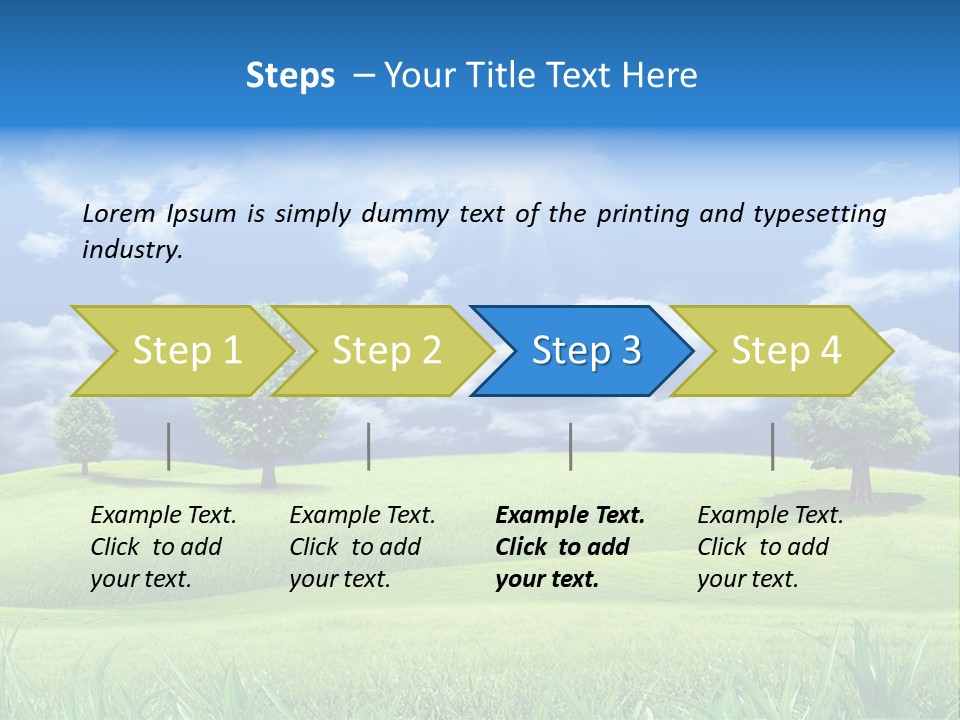 Steps – Your Title Text Here

Lorem Ipsum is simply dummy text of the printing and typesetting industry.

Step 1

Step 2

Step 3

Step 4

Example Text. Click to add your text.

Example Text. Click to add your text.

Example Text. Click to add your text.

Example Text. Click to add your text.